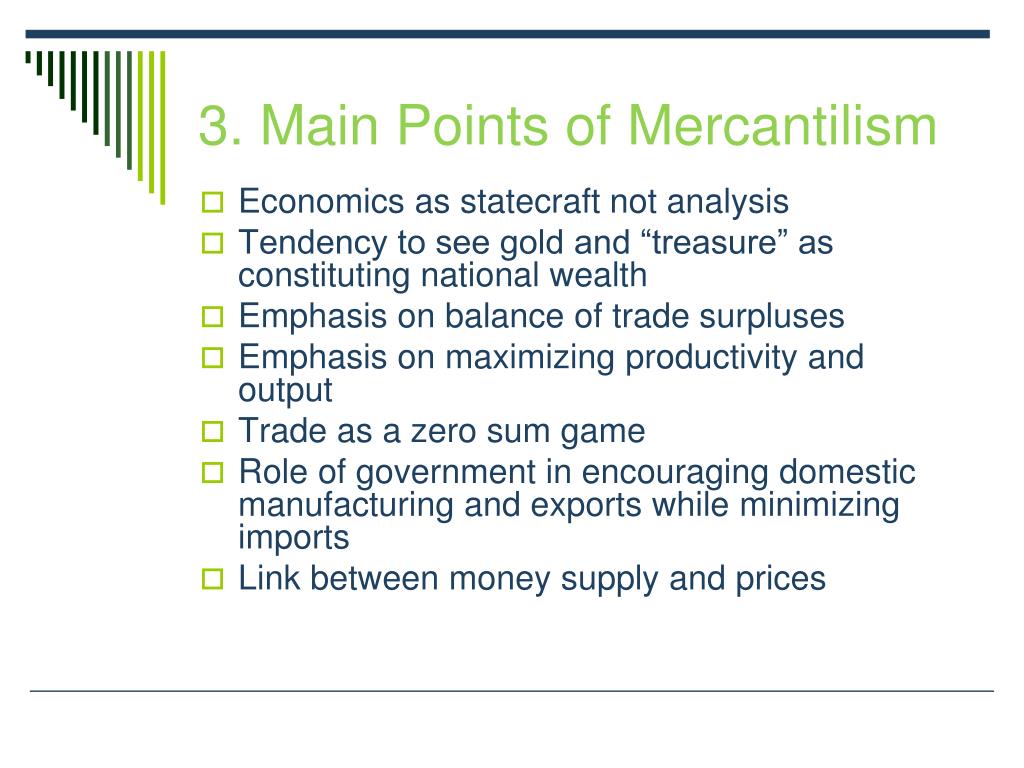 3. Main Points of Mercantilism

- Economics as statecraft not analysis
- Tendency to see gold and “treasure” as constituting national wealth
- Emphasis on balance of trade surpluses
- Emphasis on maximizing productivity and output
- Trade as a zero sum game
- Role of government in encouraging domestic manufacturing and exports while minimizing imports
- Link between money supply and prices